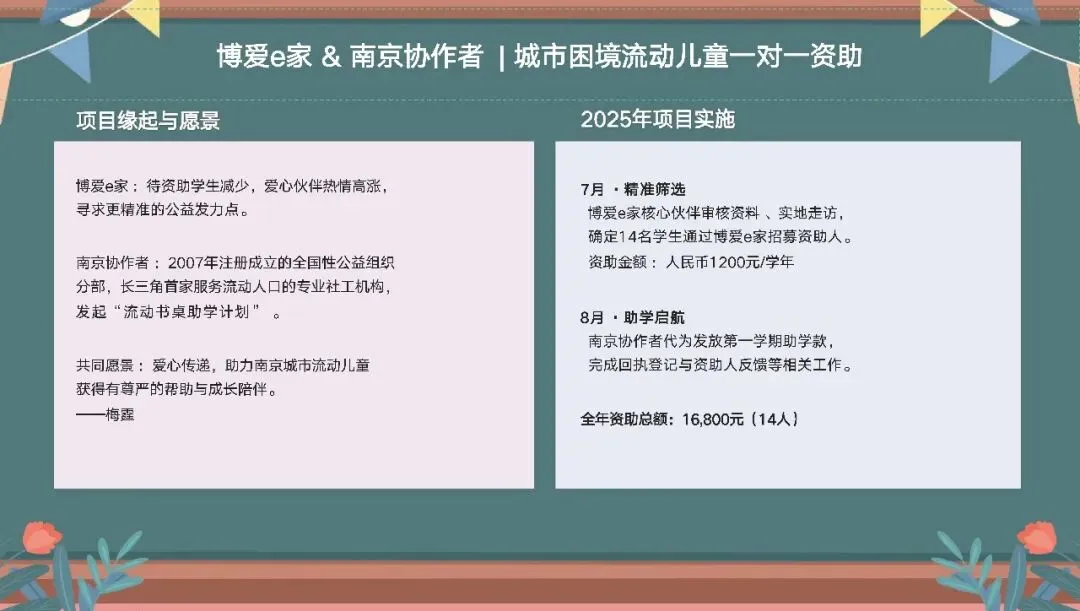 博爱e家 & 南京协作者 | 城市困境流动儿童一对一资助

项目缘起与愿景

博爱e家：待资助学生减少，爱心伙伴热情高涨，寻求更精准的公益发力点。

南京协作者：2007年注册成立的全国性公益组织分部，长三角首家服务流动人口的专业社工机构，发起“流动书桌助学计划”。

共同愿景：爱心传递，助力南京城市流动儿童获得有尊严的帮助与成长陪伴。
——梅露

2025年项目实施

7月 · 精准筛选
博爱e家核心伙伴审核资料、实地走访，确定14名学生通过博爱e家招募资助人。
资助金额：人民币1200元/学年

8月 · 助学启航
南京协作者代为发放第一学期助学款，完成回执登记与资助人反馈等相关工作。

全年资助总额：16,800元（14人）